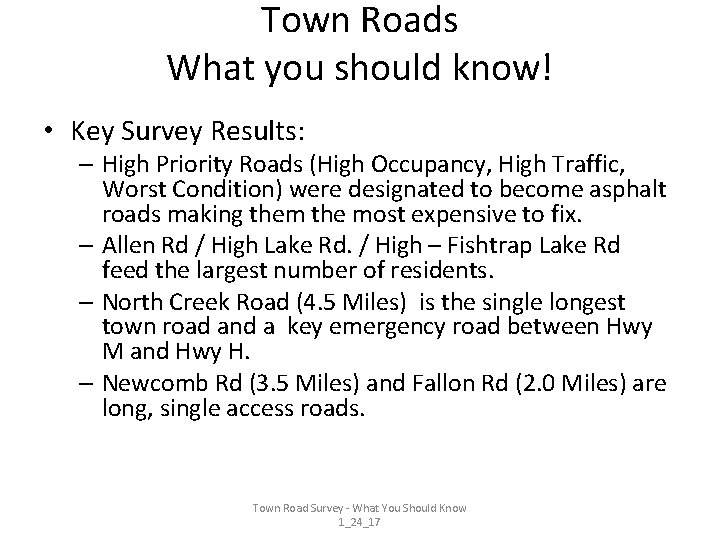 Town Roads
What you should know!

• Key Survey Results:

– High Priority Roads (High Occupancy, High Traffic, Worst Condition) were designated to become asphalt roads making them the most expensive to fix.

– Allen Rd / High Lake Rd. / High – Fishtrap Lake Rd feed the largest number of residents.

– North Creek Road (4.5 Miles) is the single longest town road and a key emergency road between Hwy M and Hwy H.

– Newcomb Rd (3.5 Miles) and Fallon Rd (2.0 Miles) are long, single access roads.

Town Road Survey - What You Should Know
1_24_17